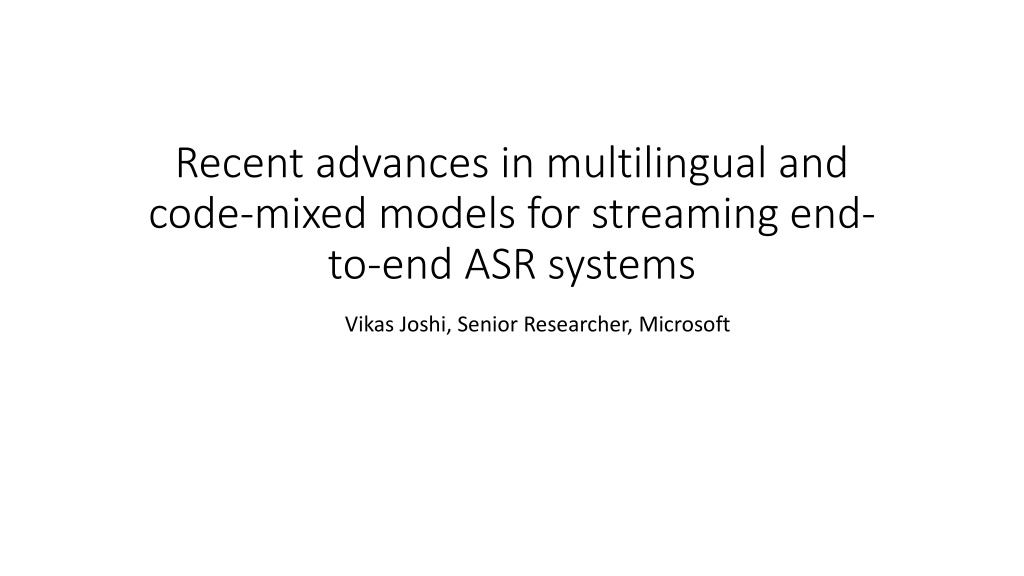 Recent advances in multilingual and code-mixed models for streaming end-to-end ASR systems

Vikas Joshi, Senior Researcher, Microsoft